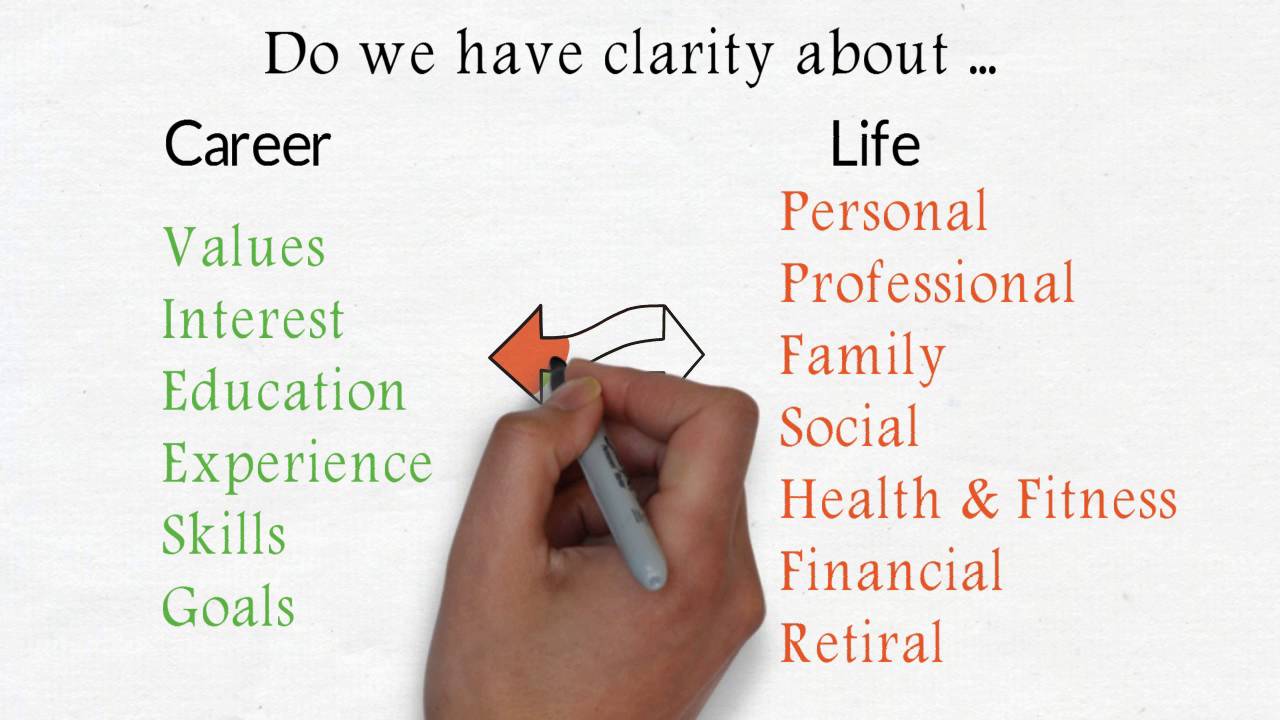 Do we have clarity about ...

Career

Values
Interest
Education
Experience
Skills
Goals

Life

Personal
Professional
Family
Social
Health & Fitness
Financial
Retiral